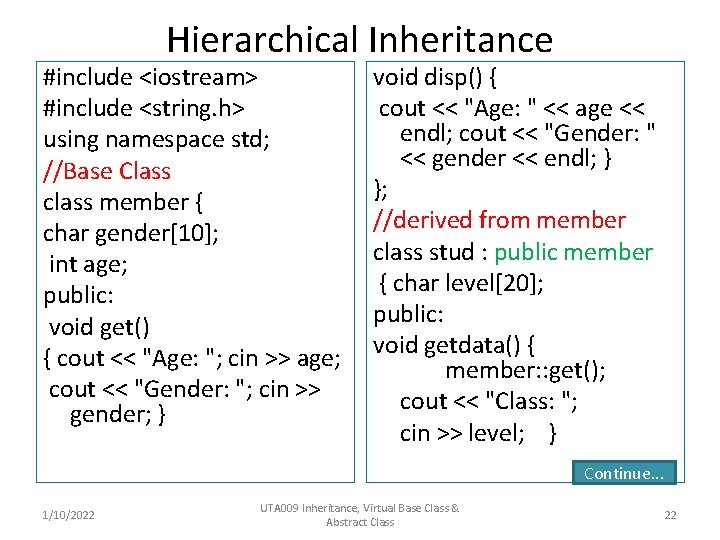 Hierarchical Inheritance

#include <iostream>
#include <string.h>
using namespace std;
//Base Class
class member {
char gender[10];
int age;
public:
void get()
{ cout << "Age: "; cin >> age;
cout << "Gender: "; cin >> gender; }

void disp() {
cout << "Age: " << age << endl; cout << "Gender: " << gender << endl; }
};
//derived from member
class stud : public member
{ char level[20];
public:
void getdata() {
member::get();
cout << "Class: ";
cin >> level; }

Continue...

1/10/2022

UTA009 Inheritance, Virtual Base Class & Abstract Class

22